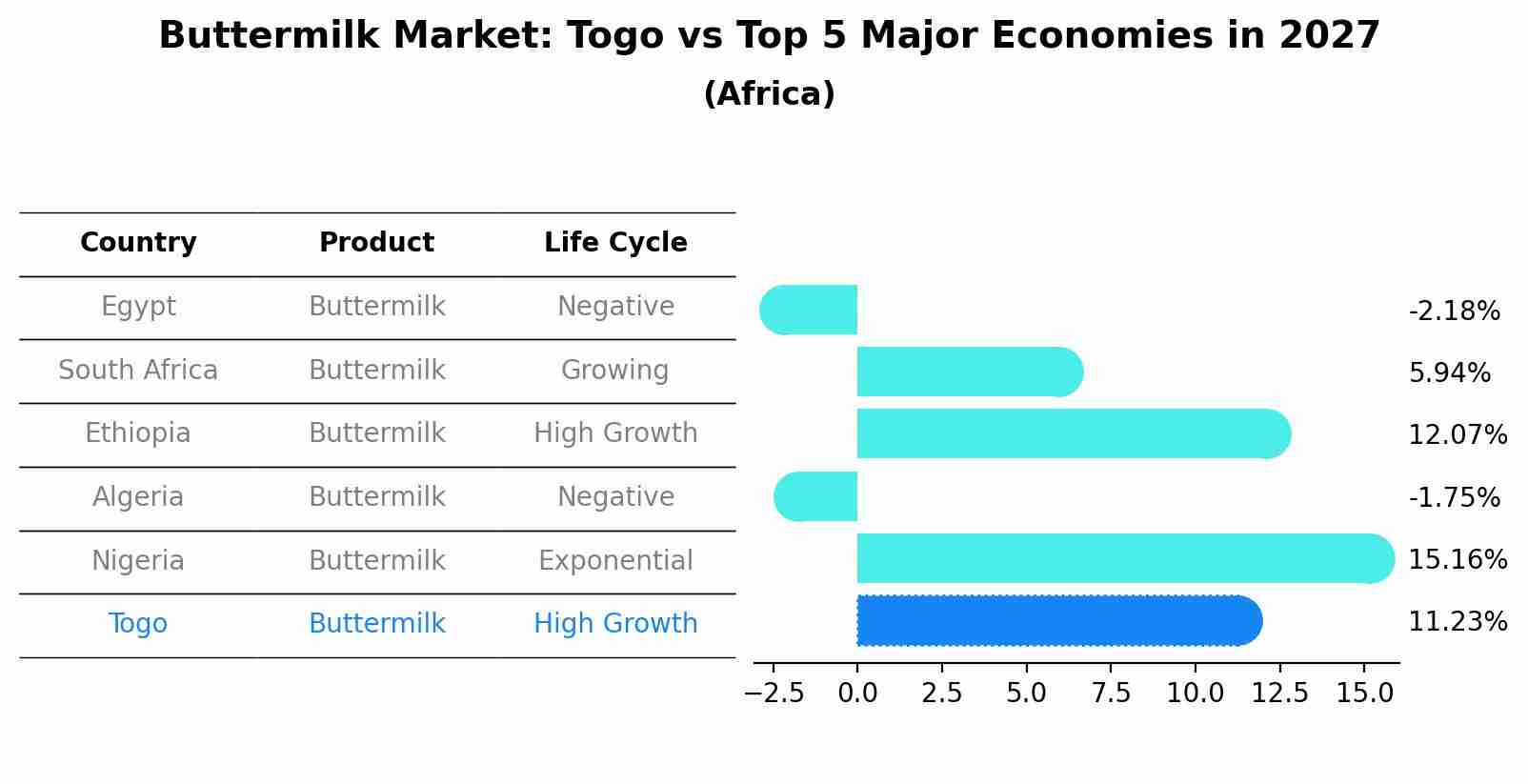 Buttermilk Market: Togo vs Top 5 Major Economies in 2027
(Africa)

| Country | Product | Life Cycle |
|---|---|---|
| Egypt | Buttermilk | Negative |
| South Africa | Buttermilk | Growing |
| Ethiopia | Buttermilk | High Growth |
| Algeria | Buttermilk | Negative |
| Nigeria | Buttermilk | Exponential |
| Togo | Buttermilk | High Growth |

-2.18%
5.94%
12.07%
-1.75%
15.16%
11.23%

−2.5 0.0 2.5 5.0 7.5 10.0 12.5 15.0